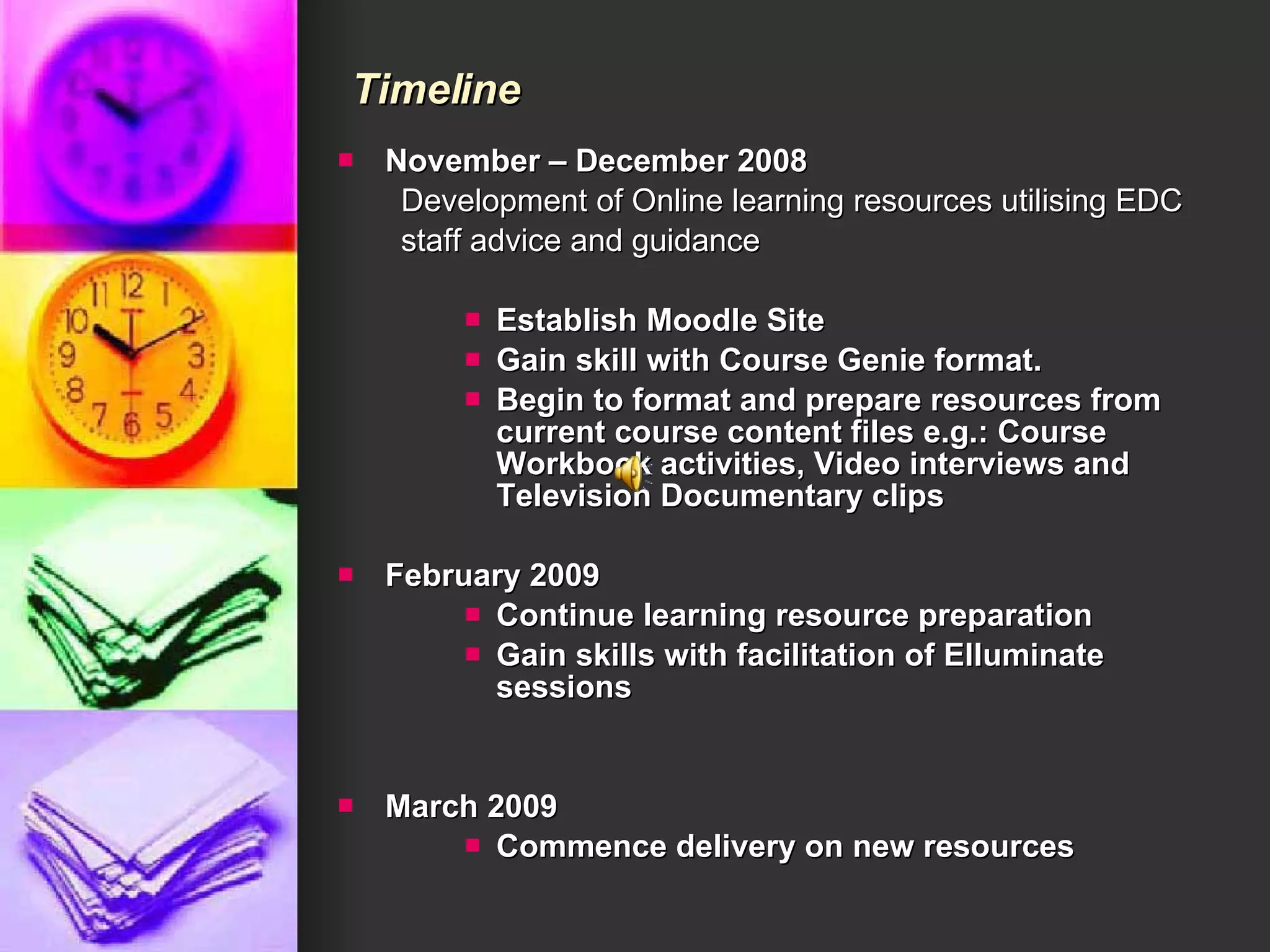 Timeline

November – December 2008

Development of Online learning resources utilising EDC staff advice and guidance

Establish Moodle Site

Gain skill with Course Genie format.

Begin to format and prepare resources from current course content files e.g.: Course Workbook activities, Video interviews and Television Documentary clips

February 2009

Continue learning resource preparation

Gain skills with facilitation of Elluminate sessions

March 2009

Commence delivery on new resources